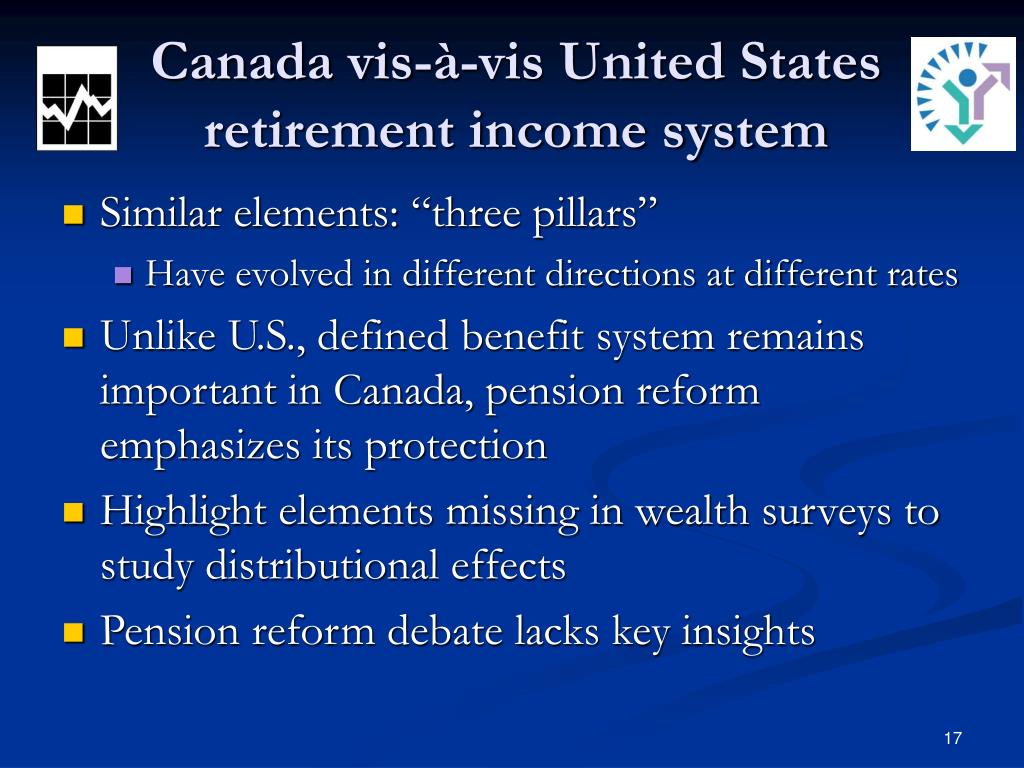 Canada vis-à-vis United States retirement income system

Similar elements: “three pillars”

Have evolved in different directions at different rates

Unlike U.S., defined benefit system remains important in Canada, pension reform emphasizes its protection

Highlight elements missing in wealth surveys to study distributional effects

Pension reform debate lacks key insights

17